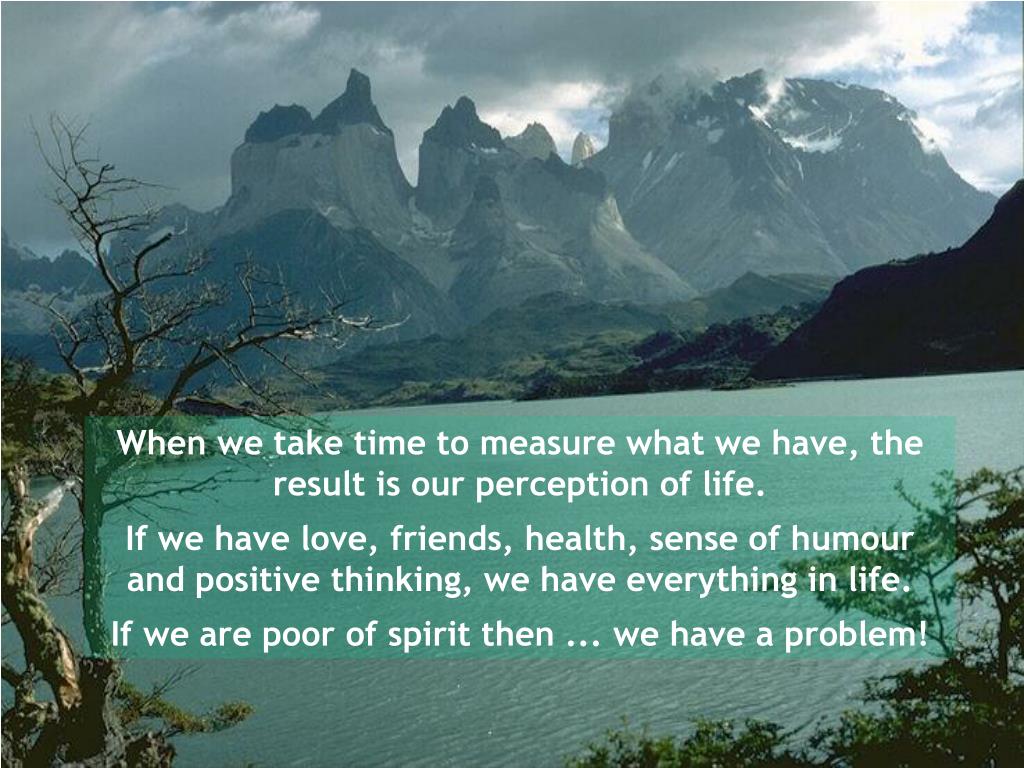 When we take time to measure what we have, the result is our perception of life.

If we have love, friends, health, sense of humour and positive thinking, we have everything in life.

If we are poor of spirit then ... we have a problem!